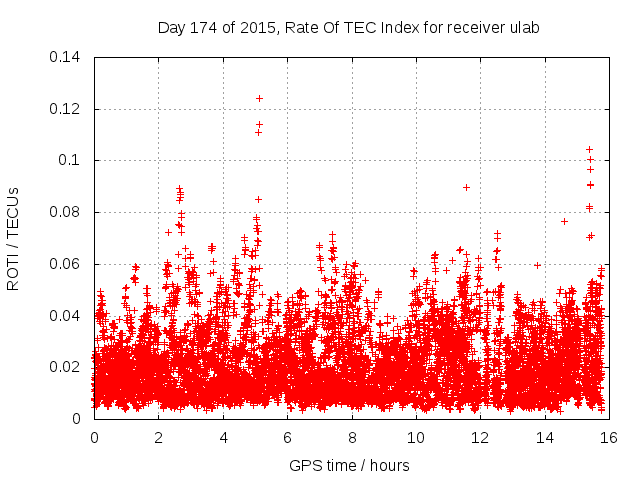 Day 174 of 2015, Rate Of TEC Index for receiver ulab

ROTI / TECUs

0.14
0.12
0.1
0.08
0.06
0.04
0.02
0

0
2
4
6
8
10
12
14
16

GPS time / hours